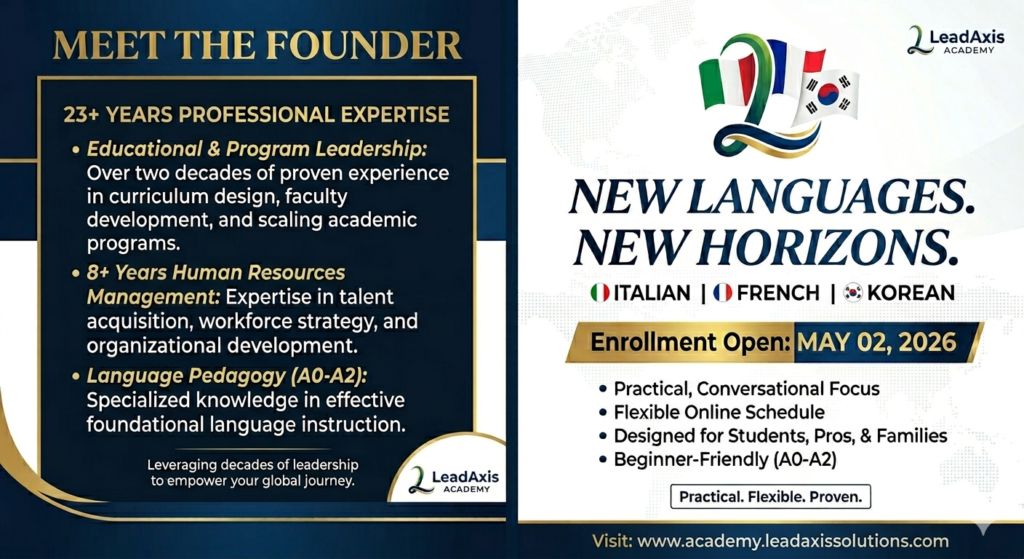 MEET THE FOUNDER

23+ YEARS PROFESSIONAL EXPERTISE

• Educational & Program Leadership: Over two decades of proven experience in curriculum design, faculty development, and scaling academic programs.

• 8+ Years Human Resources Management: Expertise in talent acquisition, workforce strategy, and organizational development.

• Language Pedagogy (A0-A2): Specialized knowledge in effective foundational language instruction.

Leveraging decades of leadership to empower your global journey.

LeadAxis ACADEMY

LeadAxis ACADEMY

NEW LANGUAGES. NEW HORIZONS.

ITALIAN | FRENCH | KOREAN

Enrollment Open: MAY 02, 2026

• Practical, Conversational Focus
• Flexible Online Schedule
• Designed for Students, Pros, & Families
• Beginner-Friendly (A0-A2)

Practical. Flexible. Proven.

Visit: www.academy.leadaxissolutions.com